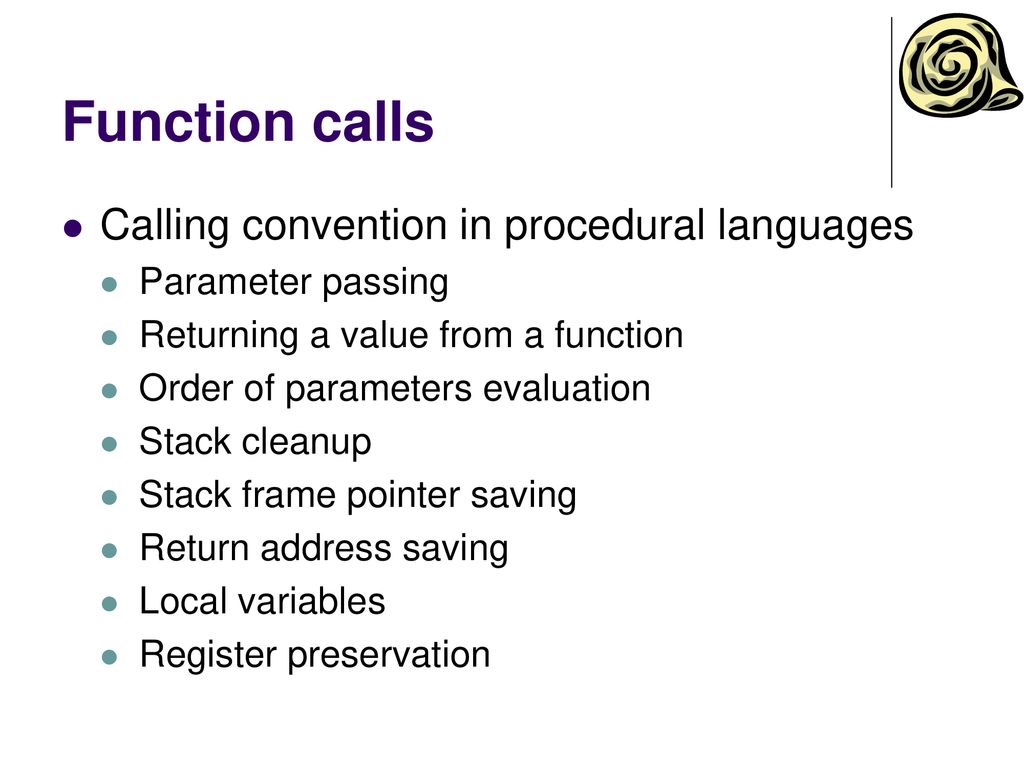 Function calls

- Calling convention in procedural languages
  - Parameter passing
  - Returning a value from a function
  - Order of parameters evaluation
  - Stack cleanup
  - Stack frame pointer saving
  - Return address saving
  - Local variables
  - Register preservation